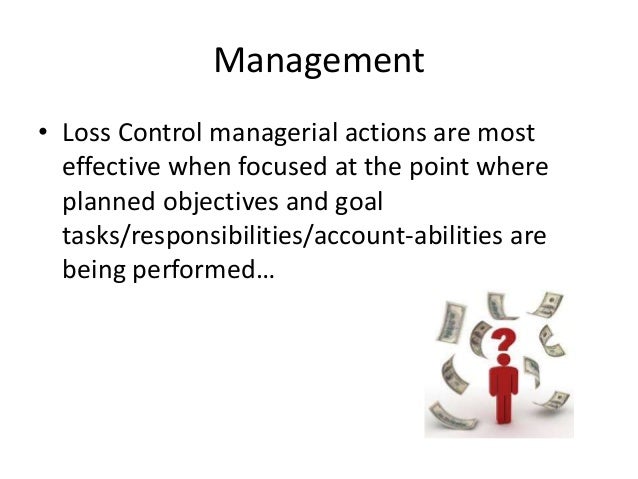 Management

• Loss Control managerial actions are most effective when focused at the point where planned objectives and goal tasks/responsibilities/account-abilities are being performed…

?